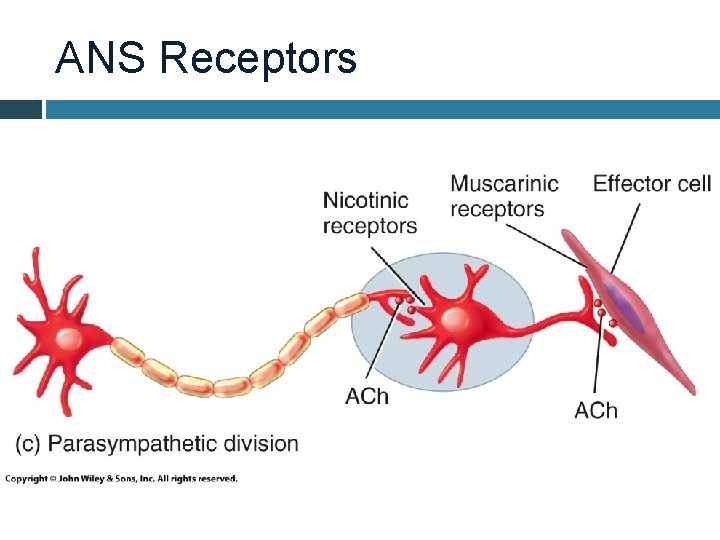 ANS Receptors

Nicotinic receptors

Muscarinic receptors

Effector cell

ACh

ACh

(c) Parasympathetic division

Copyright © John Wiley & Sons, Inc. All rights reserved.